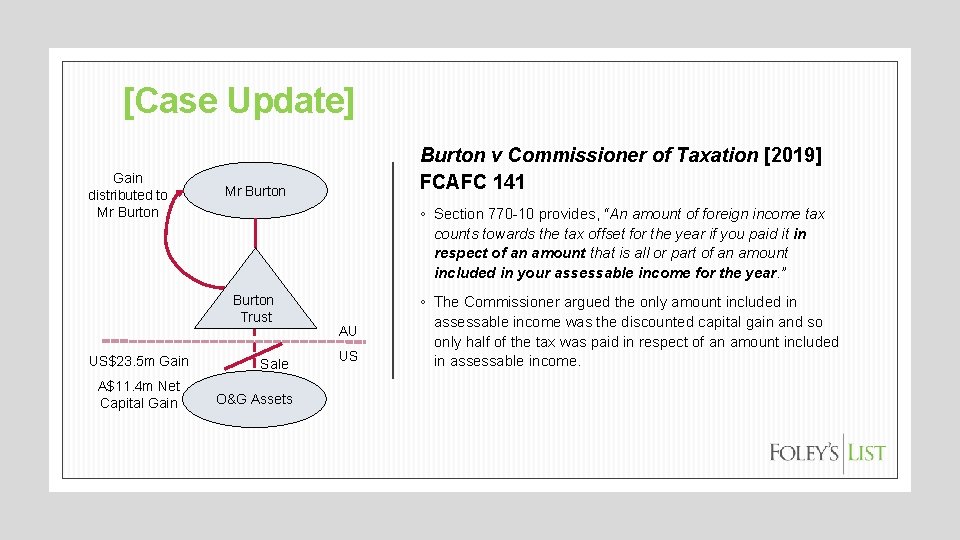 [Case Update]

Gain distributed to Mr Burton

Mr Burton

Burton Trust

AU

US

US$23.5m Gain

Sale

A$11.4m Net Capital Gain

O&G Assets

Burton v Commissioner of Taxation [2019] FCAFC 141

◦ Section 770-10 provides, "An amount of foreign income tax counts towards the tax offset for the year if you paid it in respect of an amount that is all or part of an amount included in your assessable income for the year."

◦ The Commissioner argued the only amount included in assessable income was the discounted capital gain and so only half of the tax was paid in respect of an amount included in assessable income.

FOLEY'S LIST